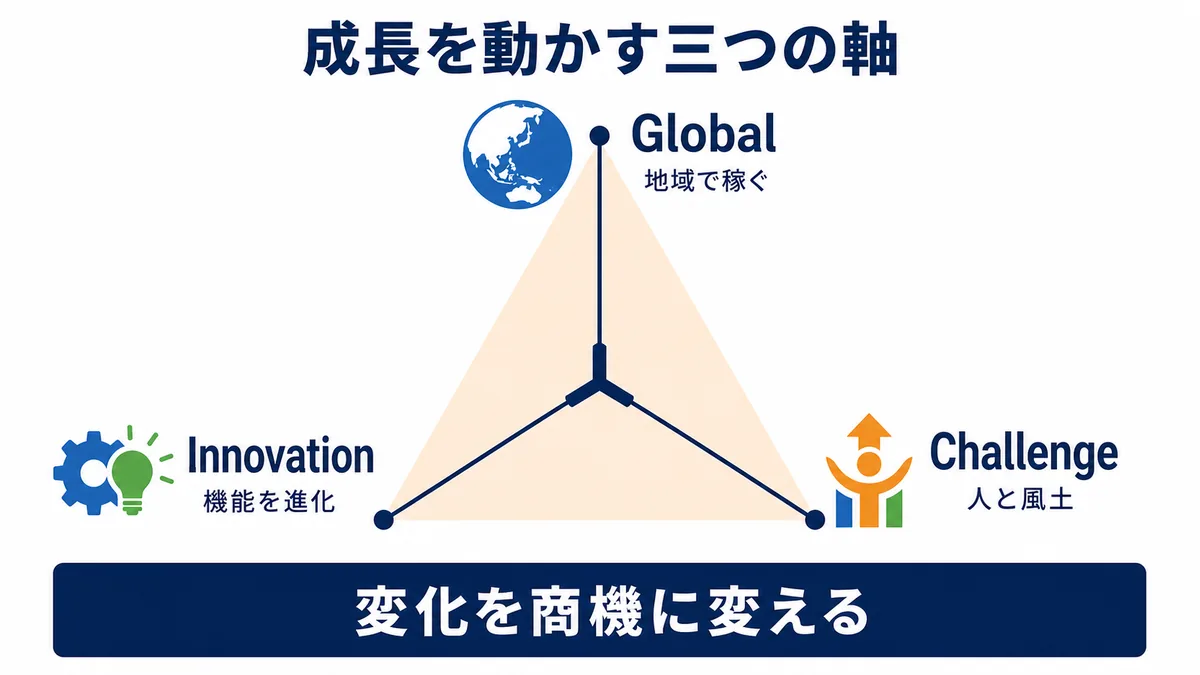 成長を動かす三つの軸

Global
地域で稼ぐ

Innovation
機能を進化

Challenge
人と風土

変化を商機に変える